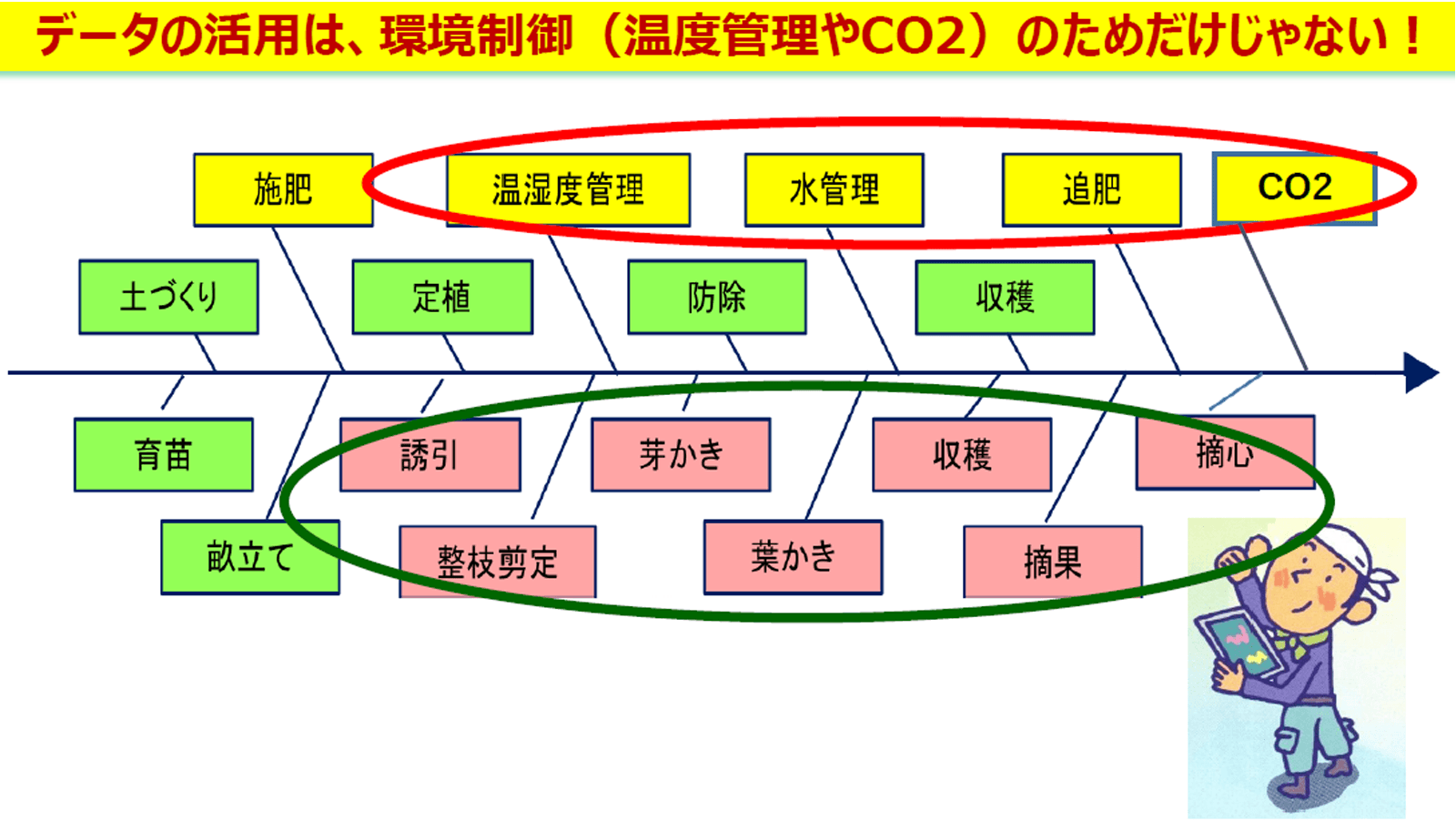 データの活用は、環境制御（温度管理やCO2）のためだけじゃない！

施肥

温湿度管理

水管理

追肥

CO2

土づくり

定植

防除

収穫

育苗

誘引

芽かき

収穫

摘心

畝立て

整枝剪定

葉かき

摘果